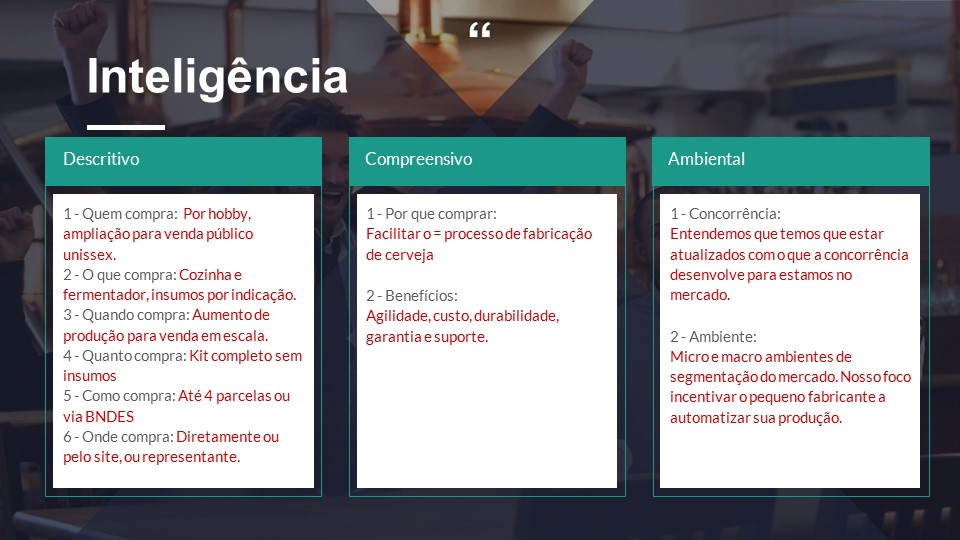 “

Inteligência

Descritivo

1 - Quem compra: Por hobby, ampliação para venda público unissex.
2 - O que compra: Cozinha e fermentador, insumos por indicação.
3 - Quando compra: Aumento de produção para venda em escala.
4 - Quanto compra: Kit completo sem insumos
5 - Como compra: Até 4 parcelas ou via BNDES
6 - Onde compra: Diretamente ou pelo site, ou representante.

Compreensivo

1 - Por que comprar:
Facilitar o = processo de fabricação de cerveja

2 - Benefícios:
Agilidade, custo, durabilidade, garantia e suporte.

Ambiental

1 - Concorrência:
Entendemos que temos que estar atualizados com o que a concorrência desenvolve para estamos no mercado.

2 - Ambiente:
Micro e macro ambientes de segmentação do mercado. Nosso foco incentivar o pequeno fabricante a automatizar sua produção.